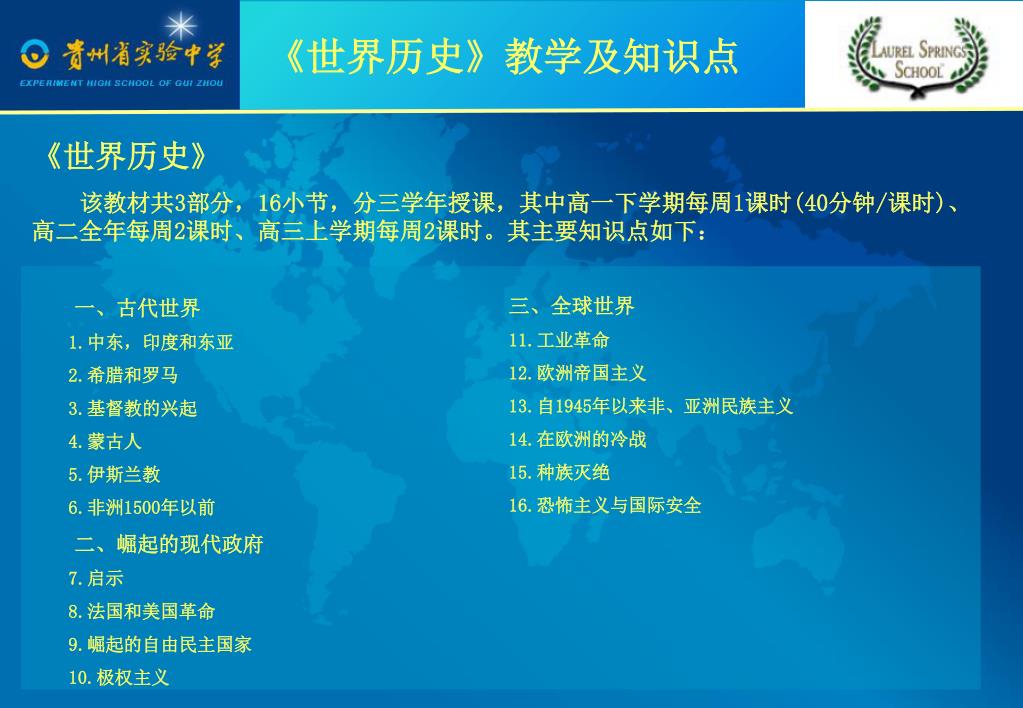 贵州省实验中学
EXPERIMENT HIGH SCHOOL OF GUI ZHOU

《世界历史》教学及知识点

LAUREL SPRINGS SCHOOL

《世界历史》

该教材共3部分，16小节，分三学年授课，其中高一下学期每周1课时(40分钟/课时)、高二全年每周2课时、高三上学期每周2课时。其主要知识点如下：

一、古代世界
1.中东，印度和东亚
2.希腊和罗马
3.基督教的兴起
4.蒙古人
5.伊斯兰教
6.非洲1500年以前

二、崛起的现代政府
7.启示
8.法国和美国革命
9.崛起的自由民主国家
10.极权主义

三、全球世界
11.工业革命
12.欧洲帝国主义
13.自1945年以来非、亚洲民族主义
14.在欧洲的冷战
15.种族灭绝
16.恐怖主义与国际安全